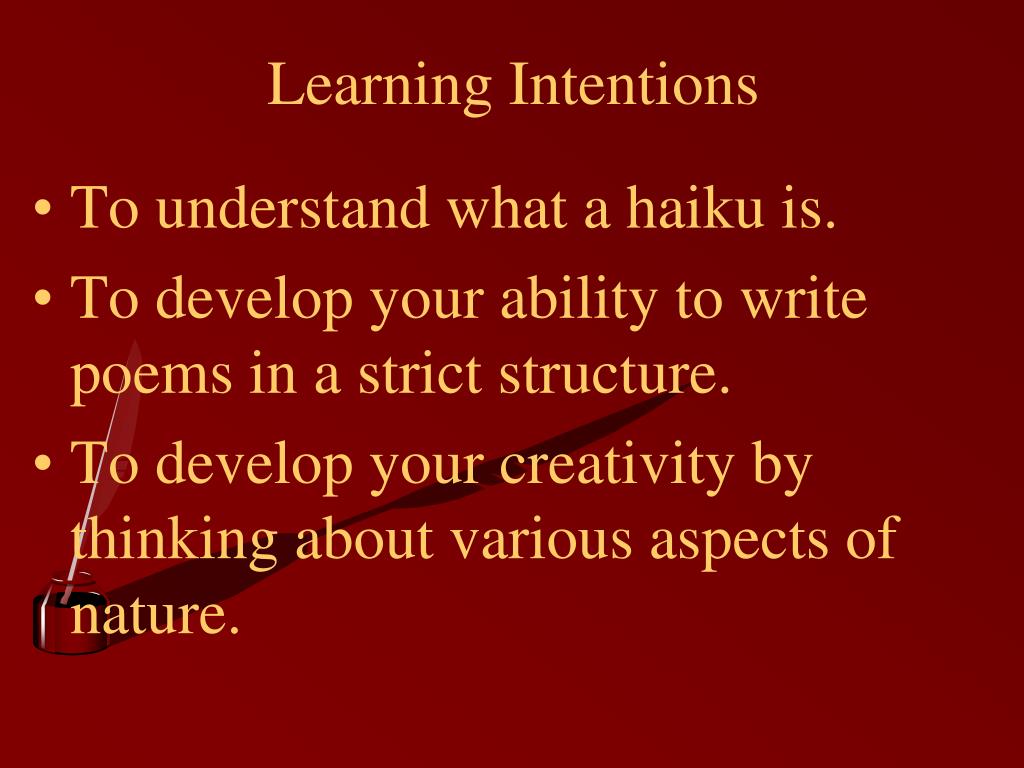 Learning Intentions

• To understand what a haiku is.
• To develop your ability to write poems in a strict structure.
• To develop your creativity by thinking about various aspects of nature.